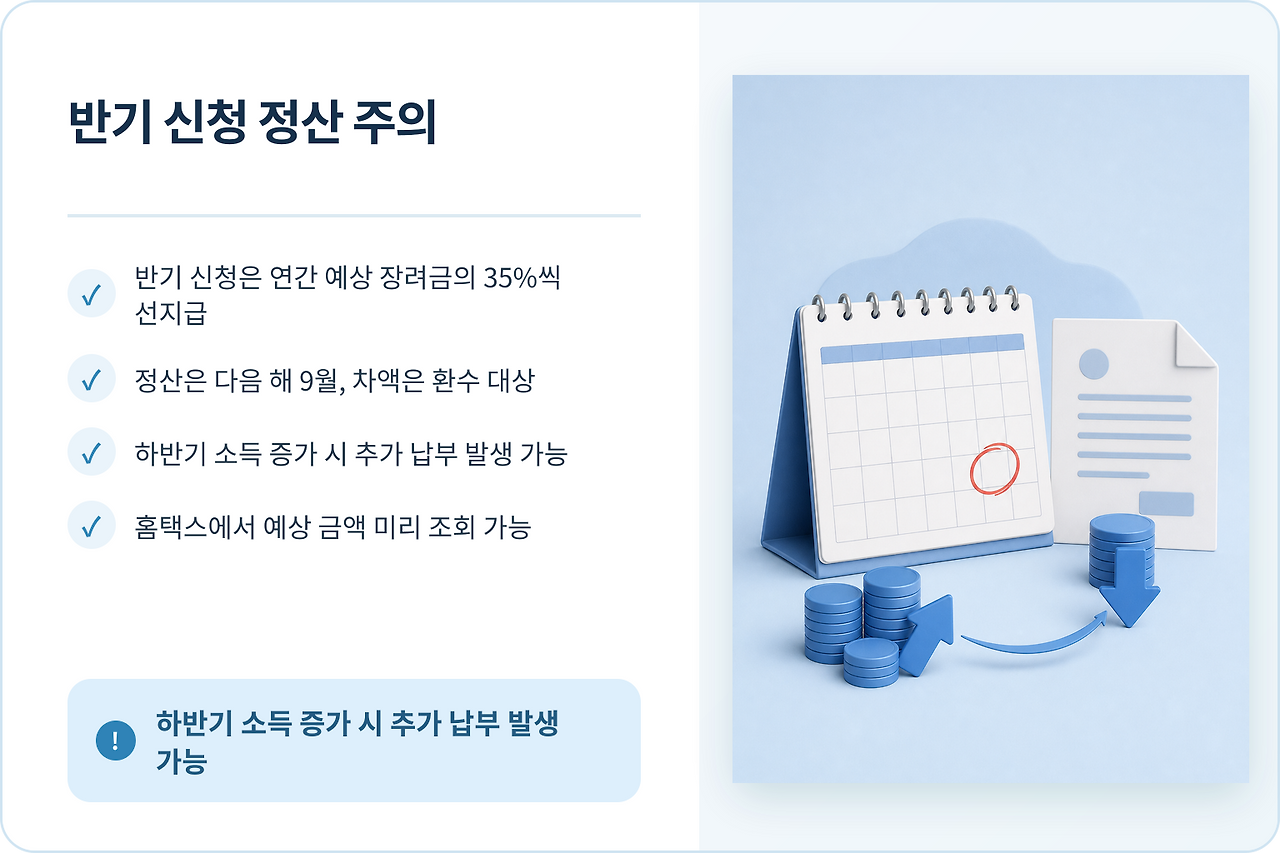 반기 신청 정산 주의

✓ 반기 신청은 연간 예상 장려금의 35%씩 선지급

✓ 정산은 다음 해 9월, 차액은 환수 대상

✓ 하반기 소득 증가 시 추가 납부 발생 가능

✓ 홈택스에서 예상 금액 미리 조회 가능

! 하반기 소득 증가 시 추가 납부 발생 가능